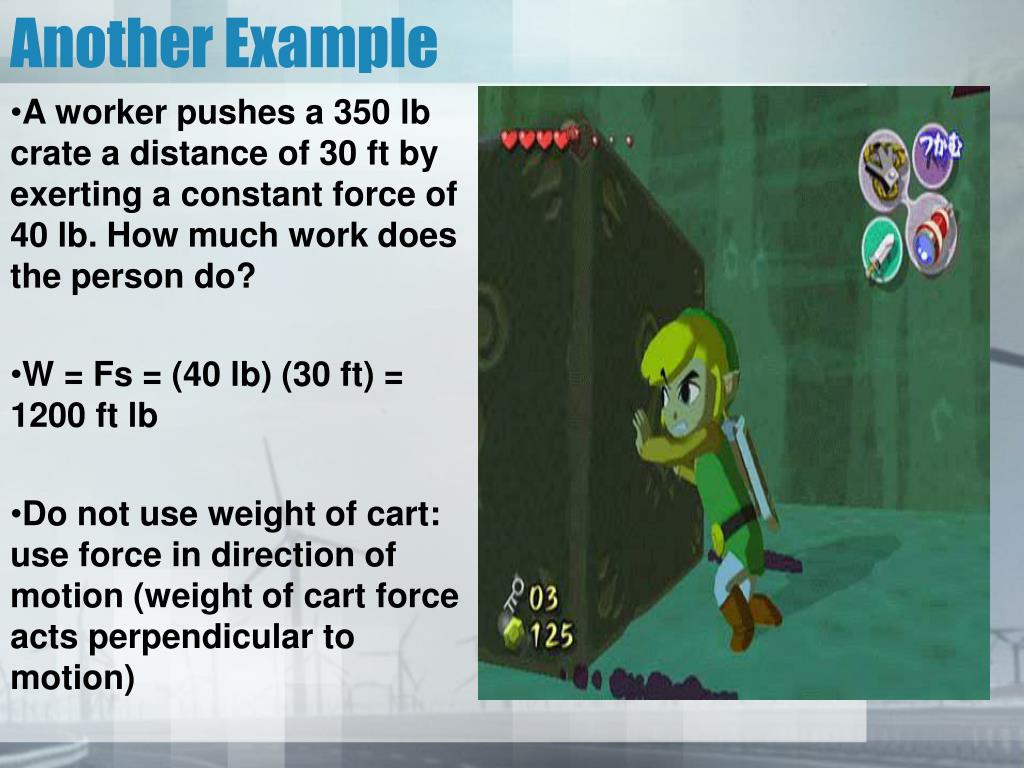 Another Example

•A worker pushes a 350 lb crate a distance of 30 ft by exerting a constant force of 40 lb. How much work does the person do?

•W = Fs = (40 lb) (30 ft) = 1200 ft lb

•Do not use weight of cart: use force in direction of motion (weight of cart force acts perpendicular to motion)

つかむ
03
125